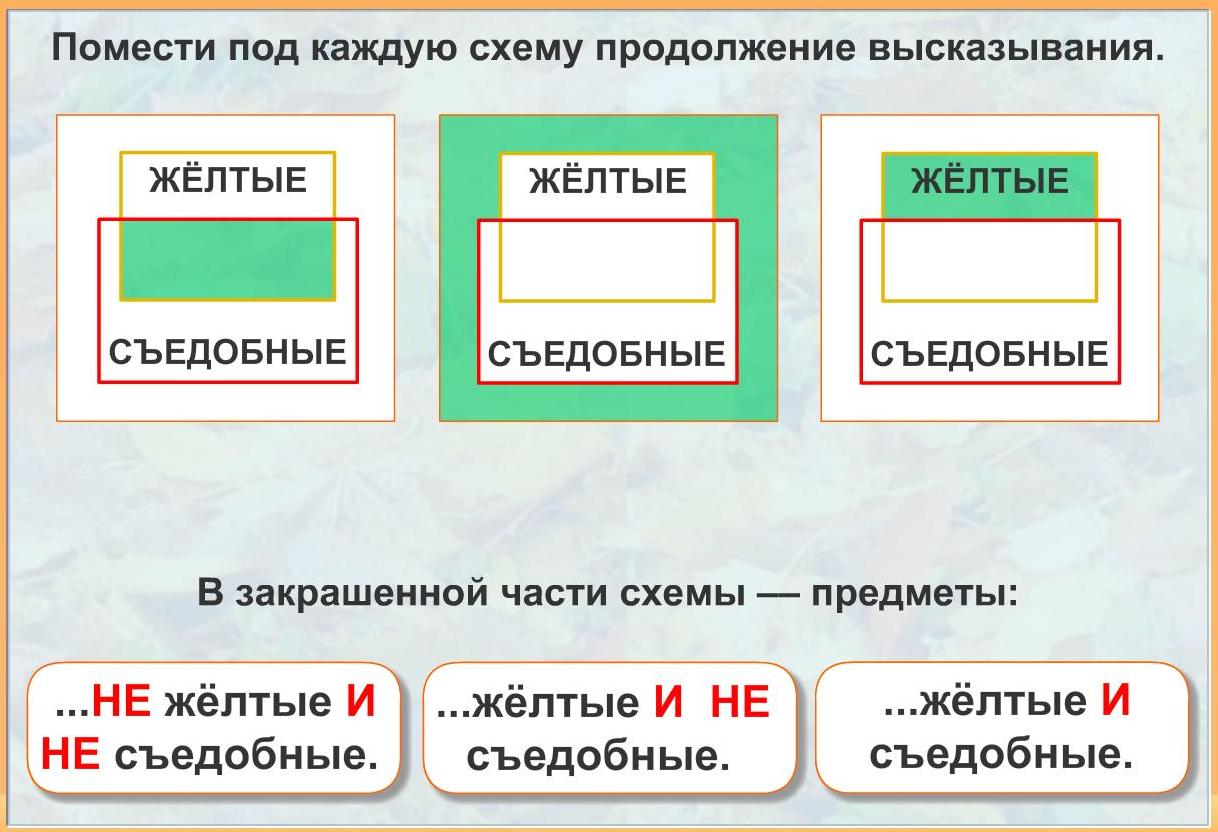 Помести под каждую схему продолжение высказывания.

ЖЁЛТЫЕ

СЪЕДОБНЫЕ

ЖЁЛТЫЕ

СЪЕДОБНЫЕ

ЖЁЛТЫЕ

СЪЕДОБНЫЕ

В закрашенной части схемы — предметы:

...НЕ жёлтые И НЕ съедобные.

...жёлтые И НЕ съедобные.

...жёлтые И съедобные.